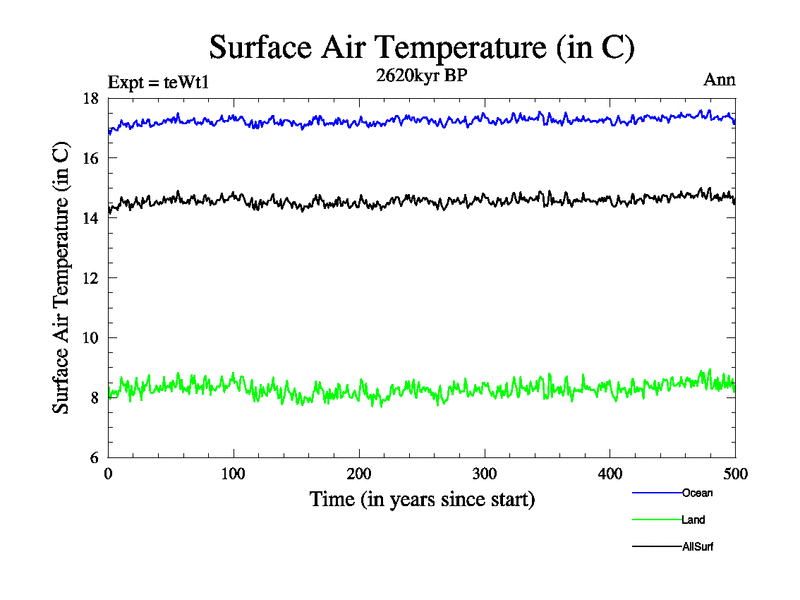 Surface Air Temperature (in C)

Expt = teWt1

2620kyr BP

Ann

Surface Air Temperature (in C)

18

16

14

12

10

8

6

0

100

200

300

400

500

Time (in years since start)

Ocean

Land

AllSurf